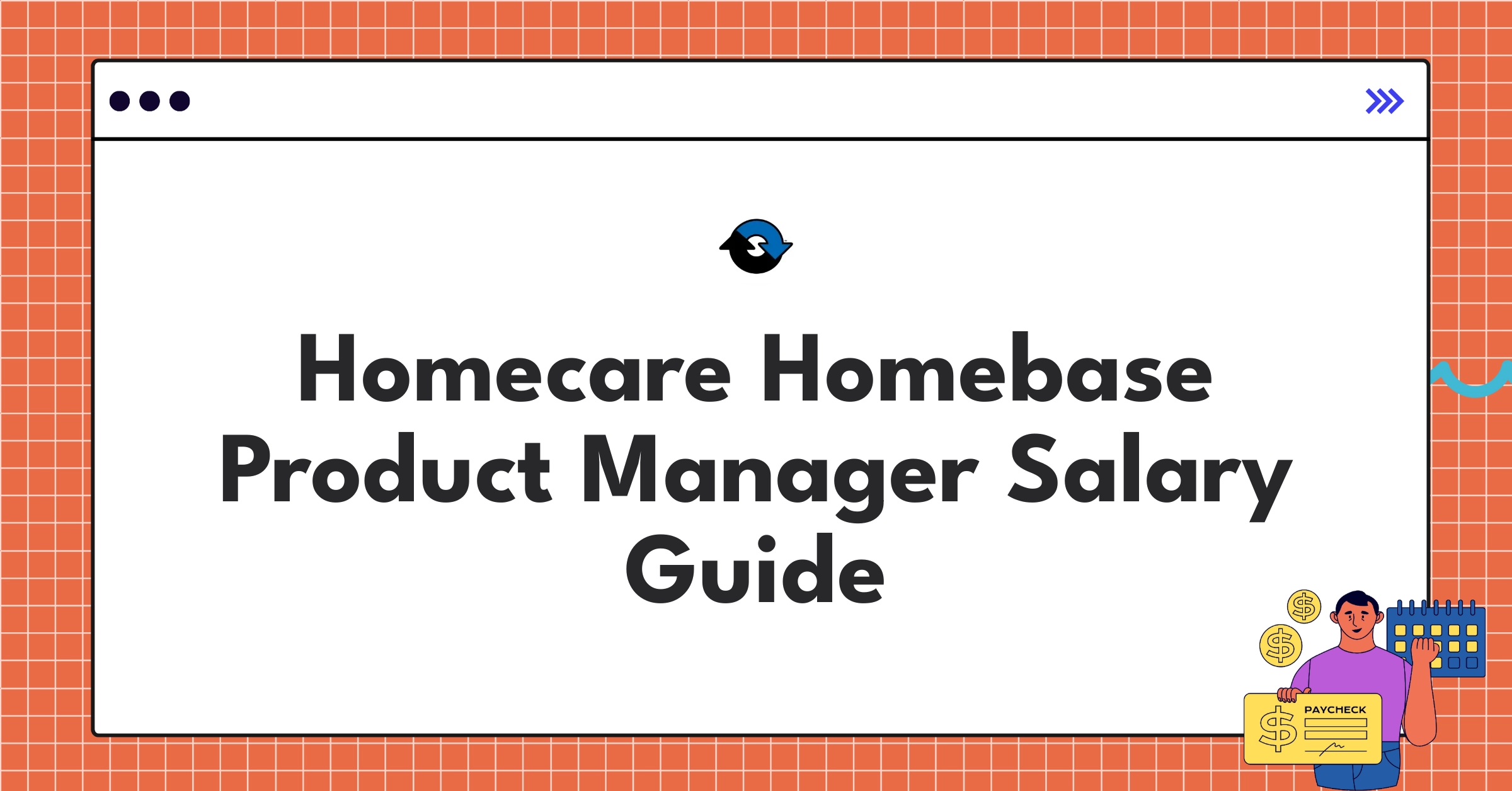 Homecare Homebase Product Manager Salary Guide

PAYCHECK